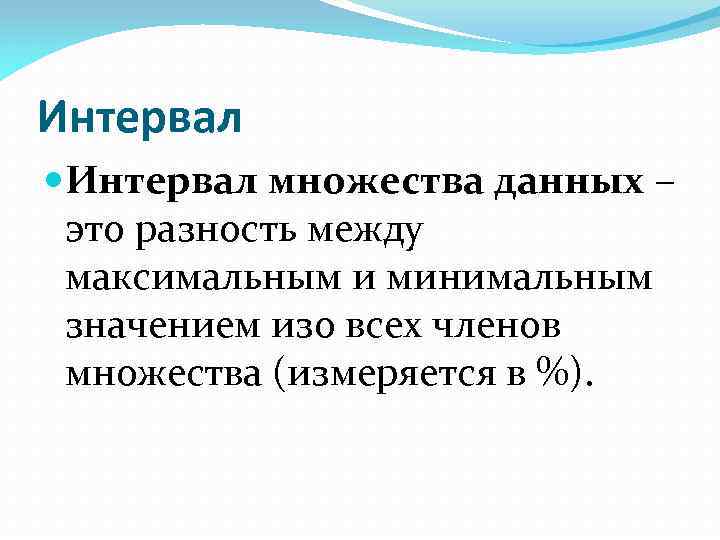 Интервал

Интервал множества данных – это разность между максимальным и минимальным значением изо всех членов множества (измеряется в %).